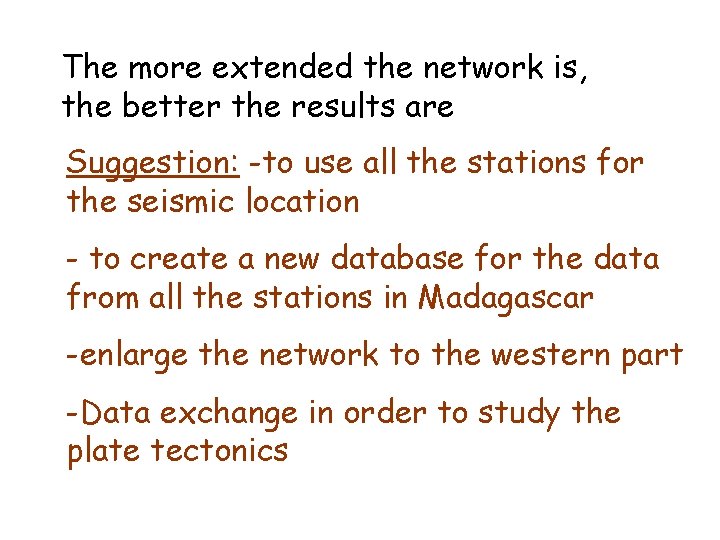 The more extended the network is, the better the results are

Suggestion: -to use all the stations for the seismic location

- to create a new database for the data from all the stations in Madagascar

-enlarge the network to the western part

-Data exchange in order to study the plate tectonics